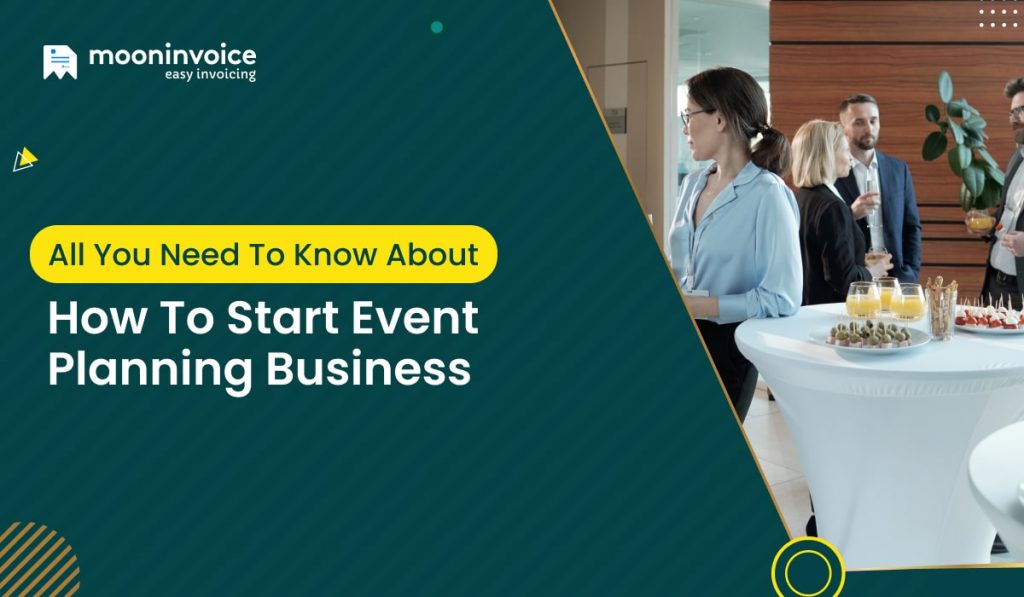 mooninvoice
easy invoicing

All You Need To Know About

How To Start Event Planning Business